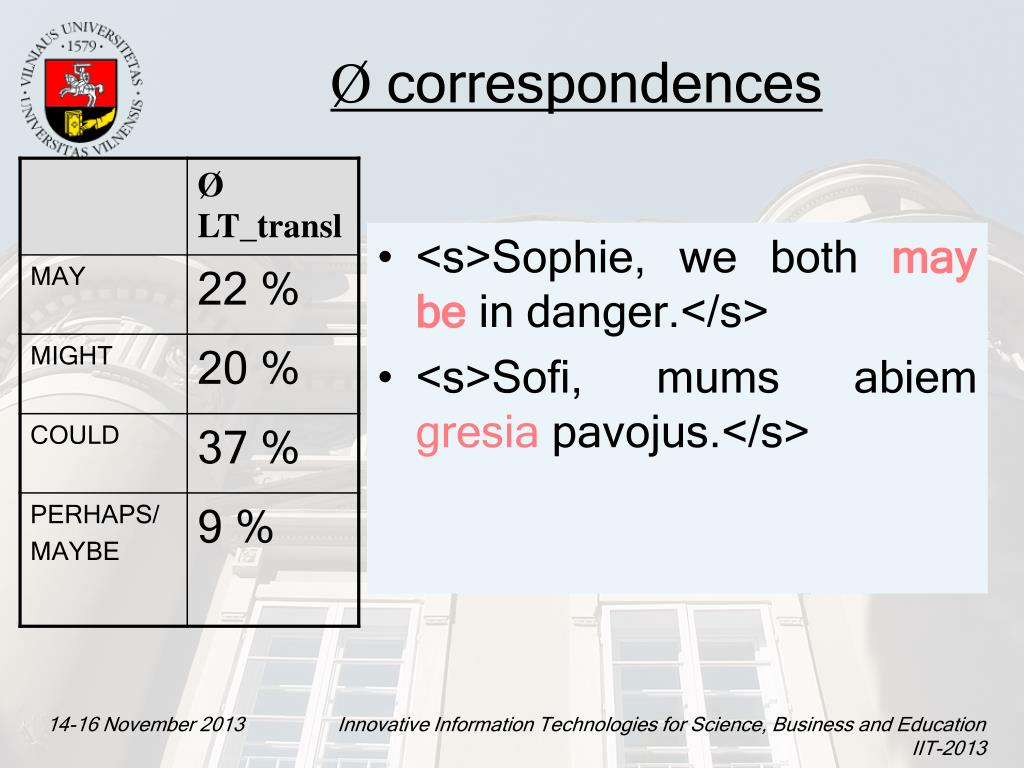 VILNIAUS UNIVERSITETAS · 1579 · UNIVERSITAS VILNENSIS

Ø correspondences

| | Ø LT_transl |
|---|---|
| MAY | 22 % |
| MIGHT | 20 % |
| COULD | 37 % |
| PERHAPS/ MAYBE | 9 % |

• <s>Sophie, we both may be in danger.</s>
• <s>Sofi, mums abiem gresia pavojus.</s>

14-16 November 2013

Innovative Information Technologies for Science, Business and Education IIT-2013